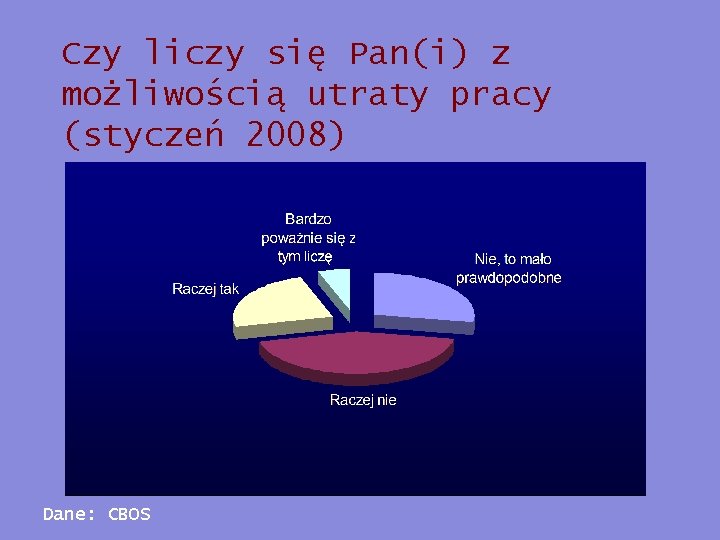 Czy liczy się Pan(i) z możliwością utraty pracy (styczeń 2008)

Bardzo poważnie się z tym liczę

Nie, to mało prawdopodobne

Raczej tak

Raczej nie

Dane: CBOS